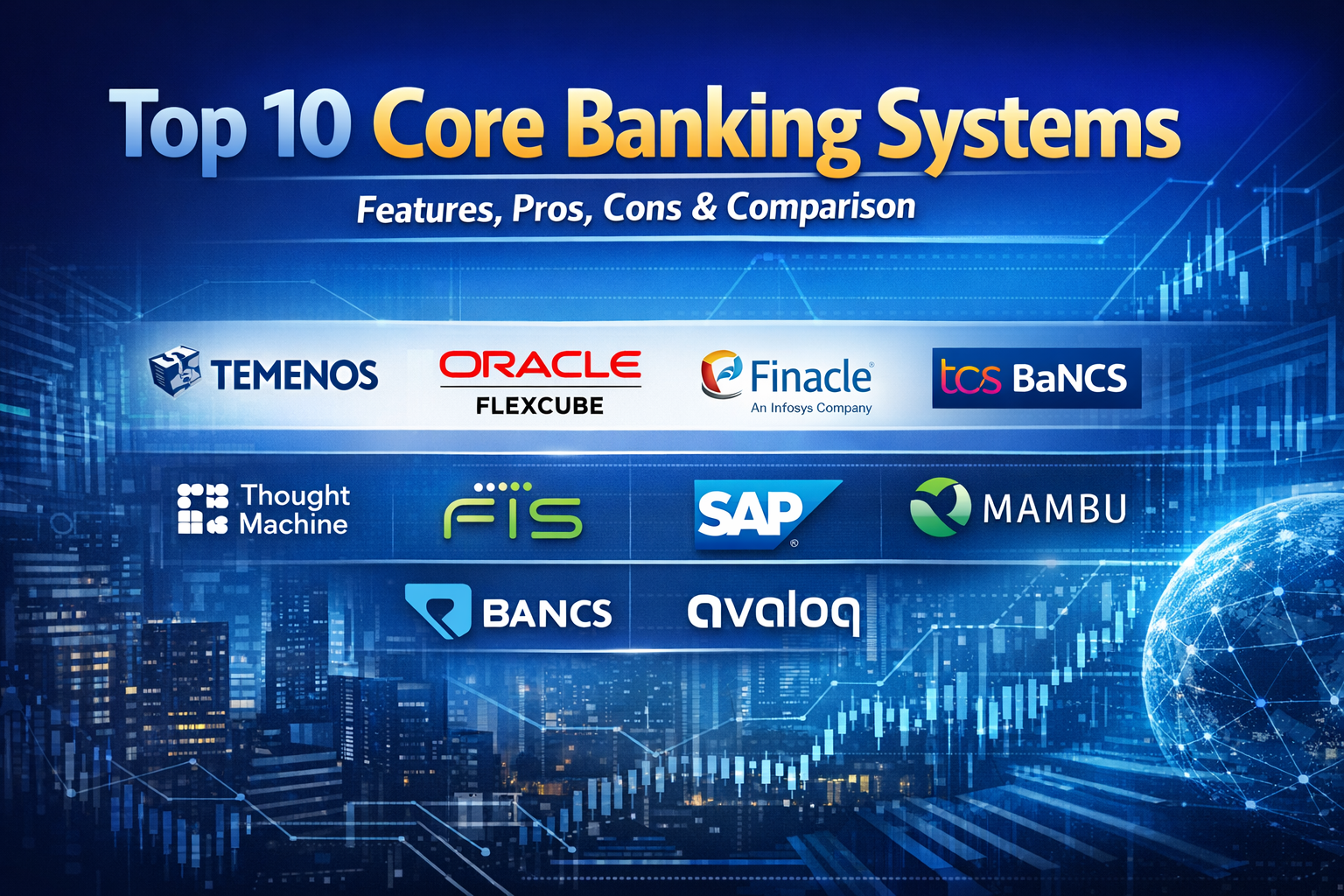 Top 10 Core Banking Systems

Features, Pros, Cons & Comparison

TEMENOS

ORACLE
FLEXCUBE

Finacle
An Infosys Company

tcs BaNCS

Thought Machine

FIS

SAP

MAMBU

BANCS

avaloq